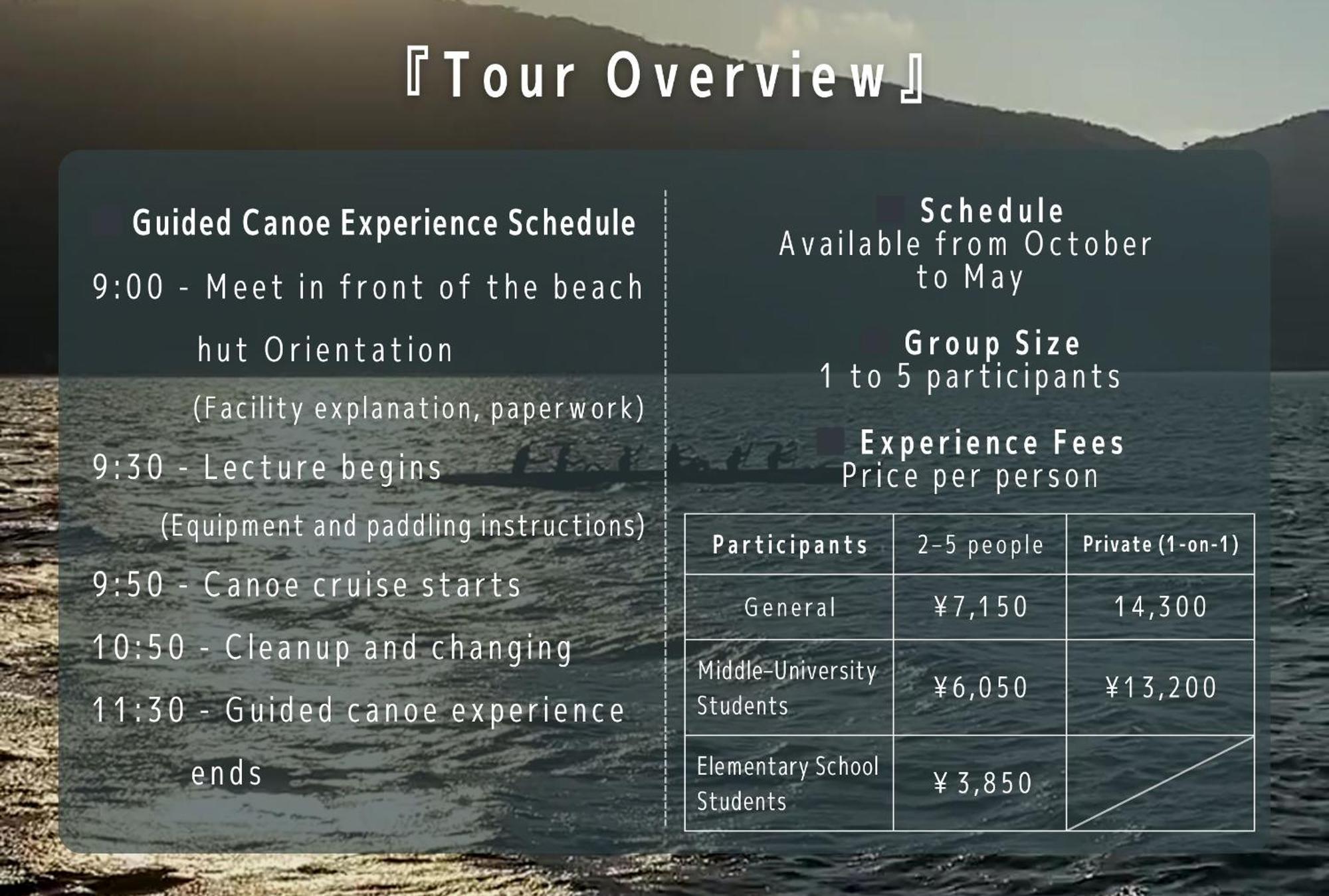 『Tour Overview』

Guided Canoe Experience Schedule

9:00 - Meet in front of the beach hut Orientation

(Facility explanation, paperwork)

9:30 - Lecture begins

(Equipment and paddling instructions)

9:50 - Canoe cruise starts

10:50 - Cleanup and changing

11:30 - Guided canoe experience ends

Schedule
Available from October to May

Group Size
1 to 5 participants

Experience Fees
Price per person

| Participants | 2–5 people | Private (1-on-1) |
|---|---|---|
| General | ¥7,150 | 14,300 |
| Middle–University Students | ¥6,050 | ¥13,200 |
| Elementary School Students | ¥ 3,850 | |